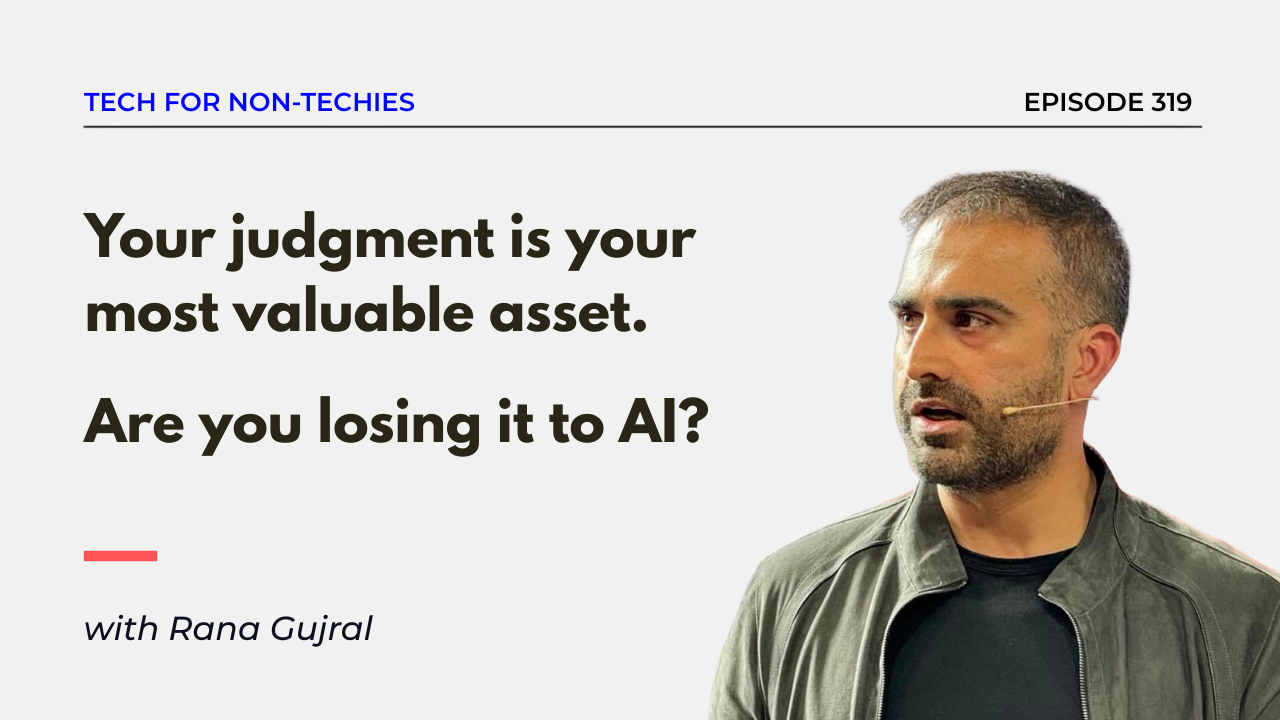 TECH FOR NON-TECHIES

EPISODE 319

Your judgment is your most valuable asset.

Are you losing it to AI?

with Rana Gujral